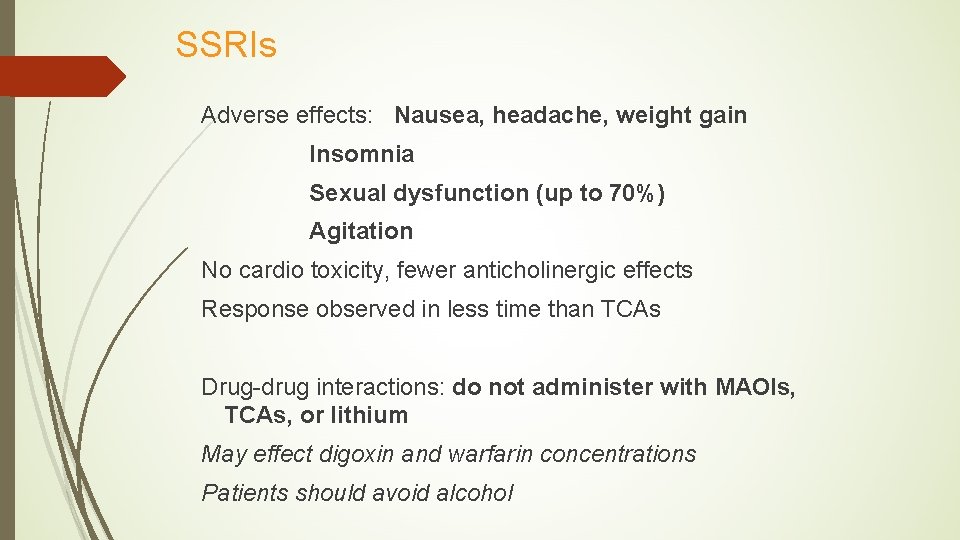 SSRIs

Adverse effects: Nausea, headache, weight gain

Insomnia

Sexual dysfunction (up to 70%)

Agitation

No cardio toxicity, fewer anticholinergic effects

Response observed in less time than TCAs

Drug-drug interactions: do not administer with MAOIs, TCAs, or lithium

May effect digoxin and warfarin concentrations

Patients should avoid alcohol